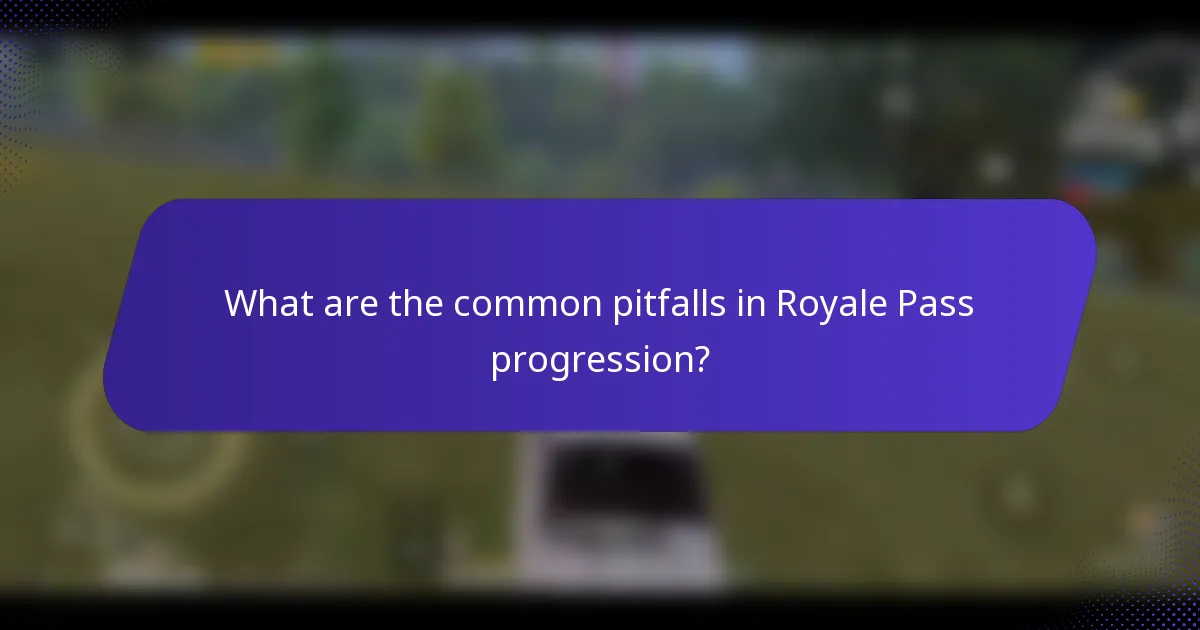 What are the common pitfalls in Royale Pass progression?